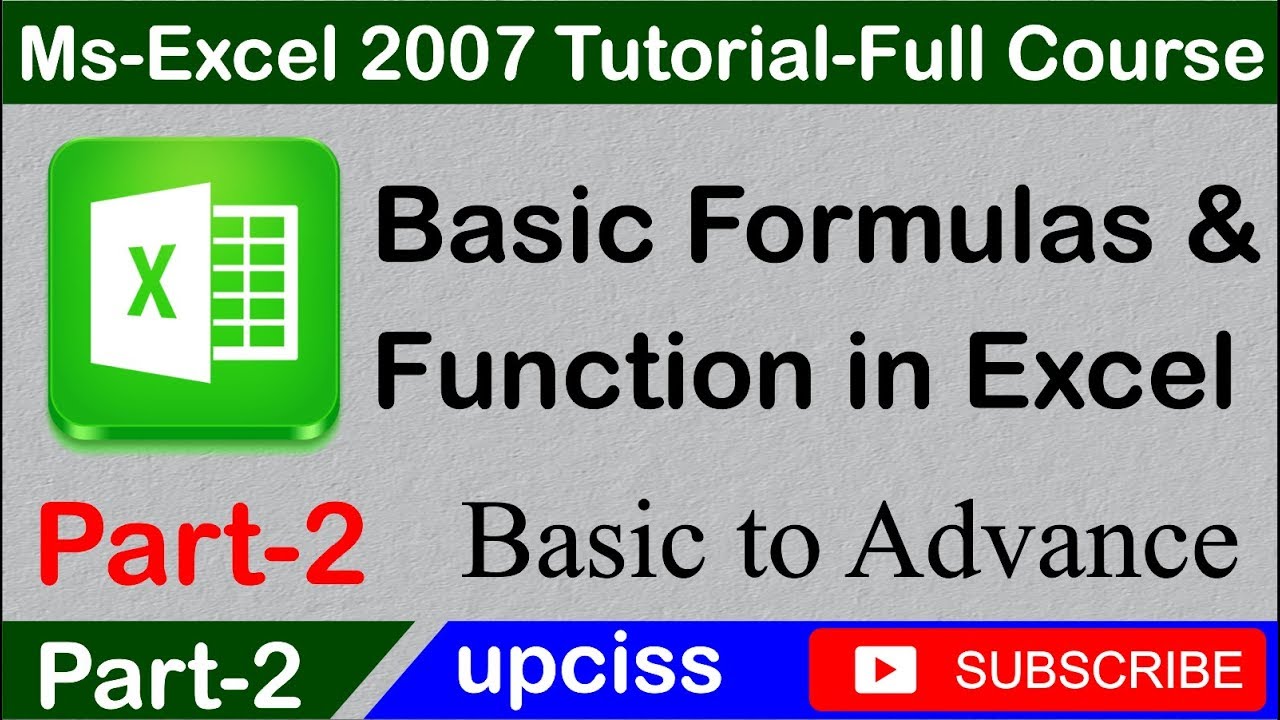 Ms-Excel 2007 Tutorial-Full Course

X

Basic Formulas & Function in Excel

Part-2

Basic to Advance

Part-2

upciss

SUBSCRIBE